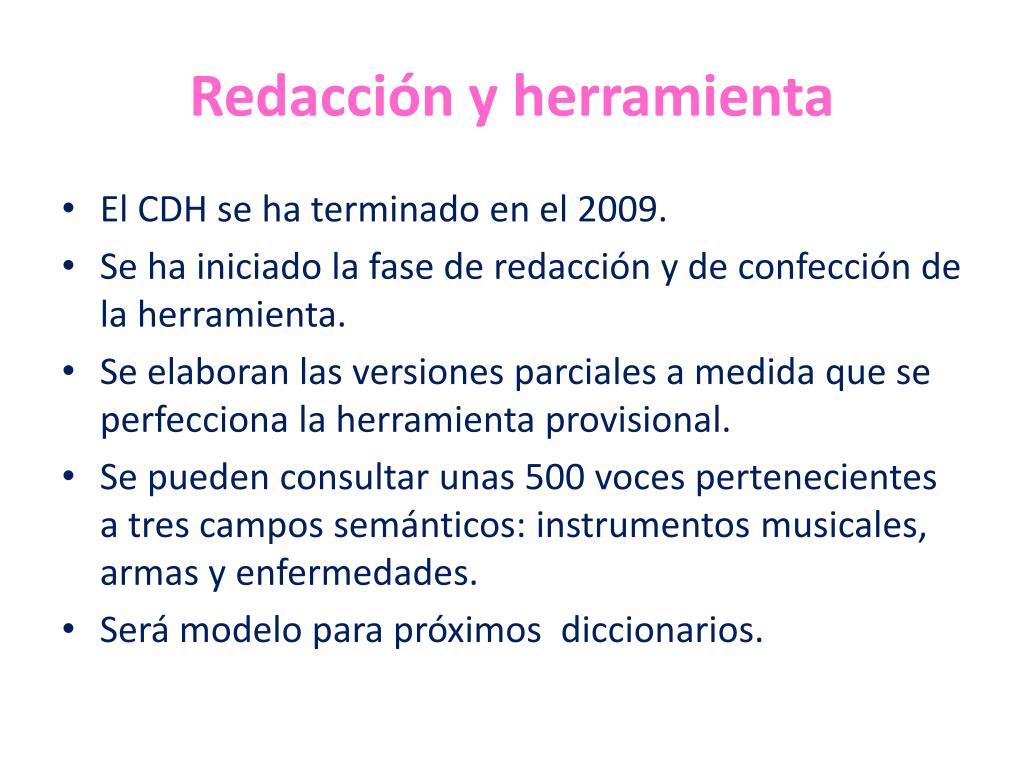 Redacción y herramienta

• El CDH se ha terminado en el 2009.
• Se ha iniciado la fase de redacción y de confección de la herramienta.
• Se elaboran las versiones parciales a medida que se perfecciona la herramienta provisional.
• Se pueden consultar unas 500 voces pertenecientes a tres campos semánticos: instrumentos musicales, armas y enfermedades.
• Será modelo para próximos diccionarios.